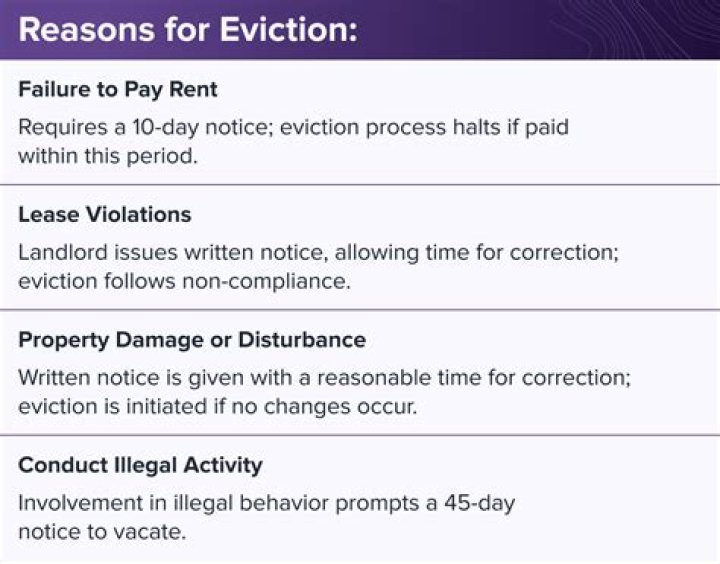 Reasons for Eviction:

Failure to Pay Rent

Requires a 10-day notice; eviction process halts if paid within this period.

Lease Violations

Landlord issues written notice, allowing time for correction; eviction follows non-compliance.

Property Damage or Disturbance

Written notice is given with a reasonable time for correction; eviction is initiated if no changes occur.

Conduct Illegal Activity

Involvement in illegal behavior prompts a 45-day notice to vacate.